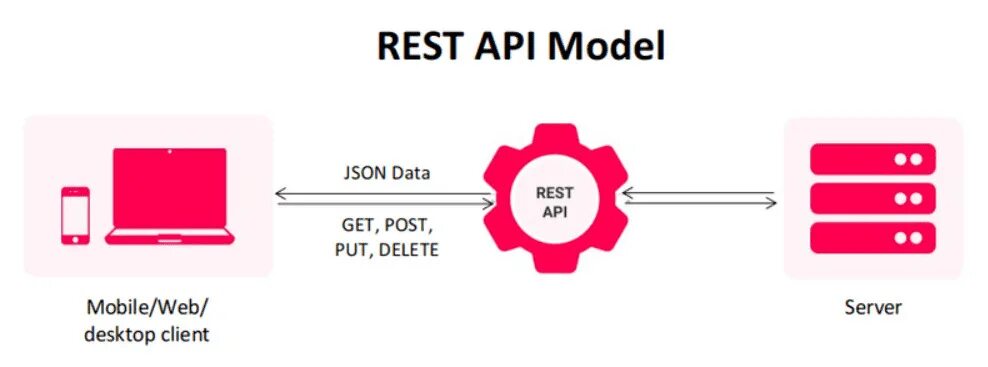 REST API Model

JSON Data

GET, POST,
PUT, DELETE

REST
API

Mobile/Web/
desktop client

Server